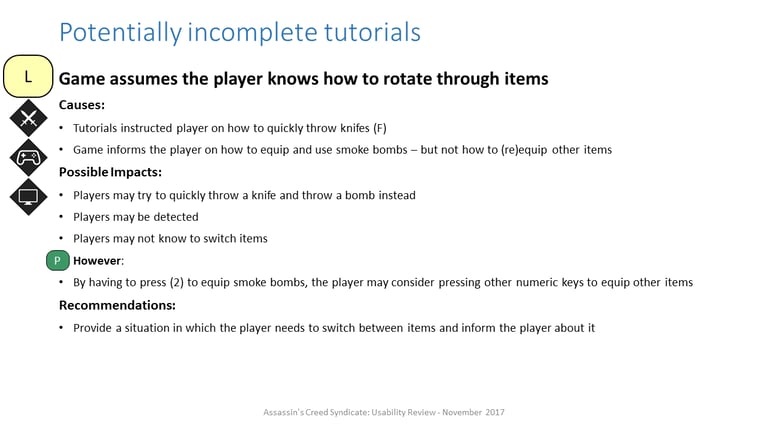 Potentially incomplete tutorials

L

Game assumes the player knows how to rotate through items

Causes:

• Tutorials instructed player on how to quickly throw knifes (F)

• Game informs the player on how to equip and use smoke bombs – but not how to (re)equip other items

Possible Impacts:

• Players may try to quickly throw a knife and throw a bomb instead

• Players may be detected

• Players may not know to switch items

P However:

• By having to press (2) to equip smoke bombs, the player may consider pressing other numeric keys to equip other items

Recommendations:

• Provide a situation in which the player needs to switch between items and inform the player about it

Assassin's Creed Syndicate: Usability Review - November 2017